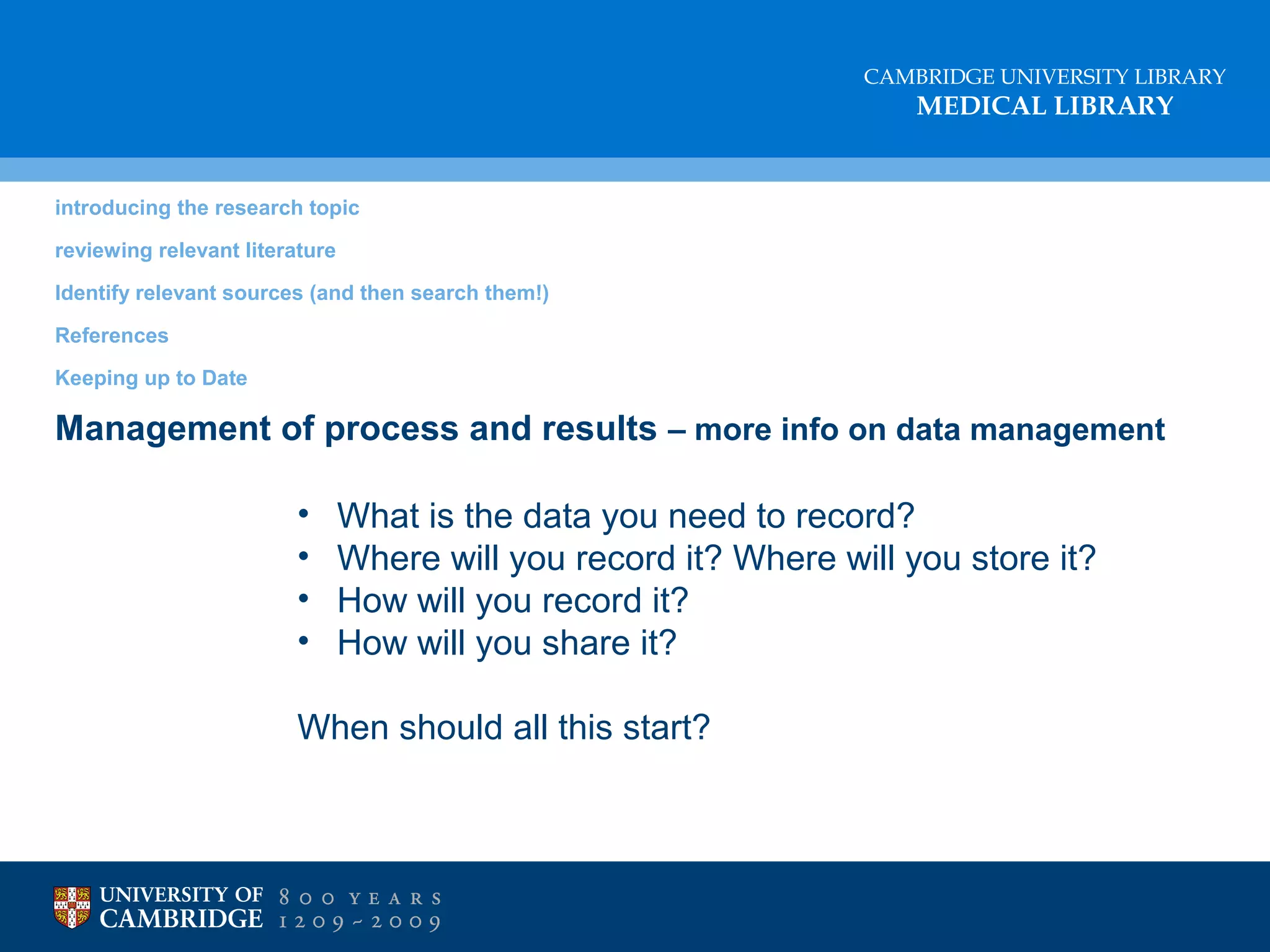 CAMBRIDGE UNIVERSITY LIBRARY
MEDICAL LIBRARY

introducing the research topic

reviewing relevant literature

Identify relevant sources (and then search them!)

References

Keeping up to Date

Management of process and results – more info on data management

• What is the data you need to record?
• Where will you record it? Where will you store it?
• How will you record it?
• How will you share it?

When should all this start?

UNIVERSITY OF CAMBRIDGE 800 YEARS 1209 ~ 2009